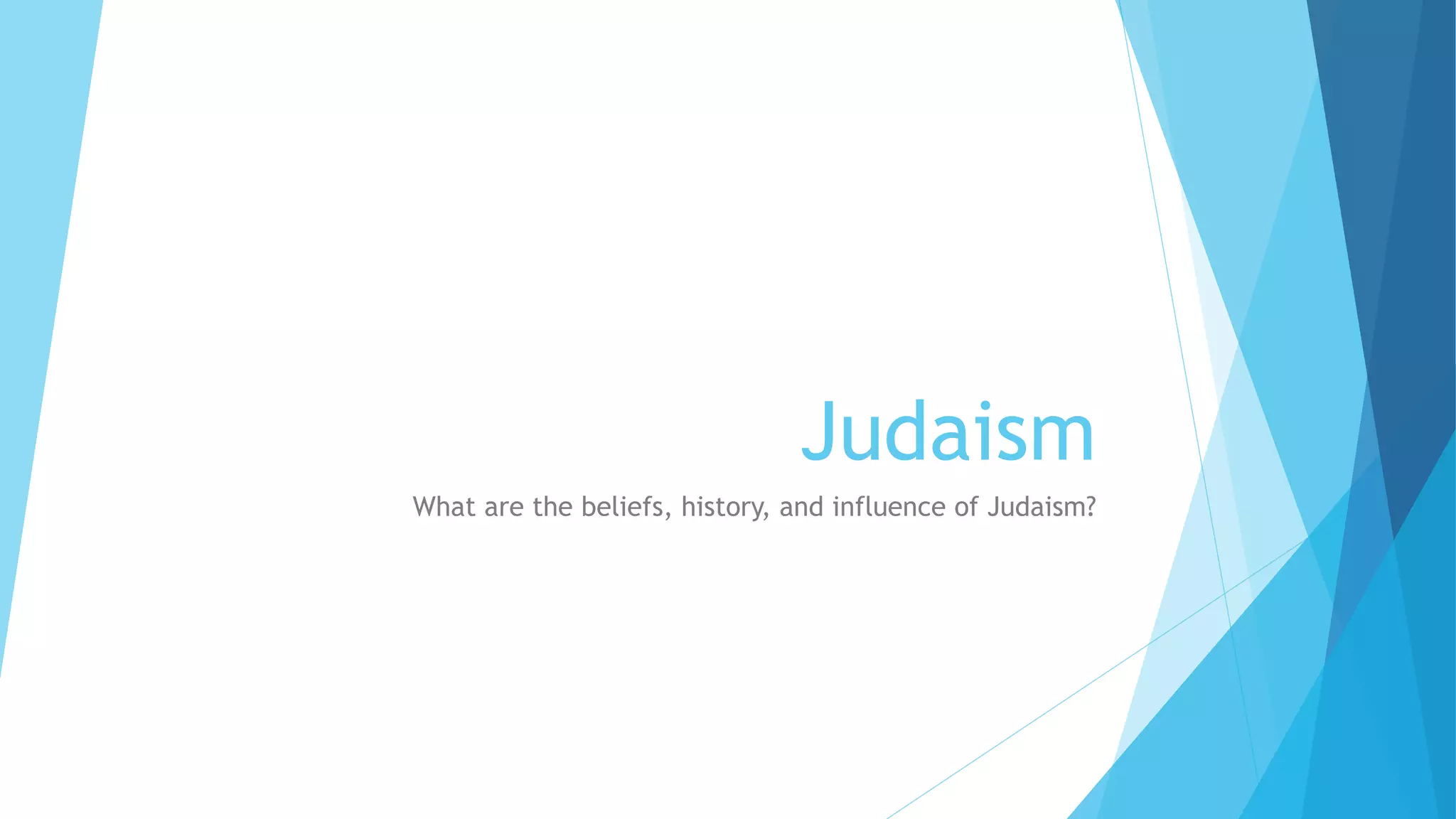 Judaism

What are the beliefs, history, and influence of Judaism?